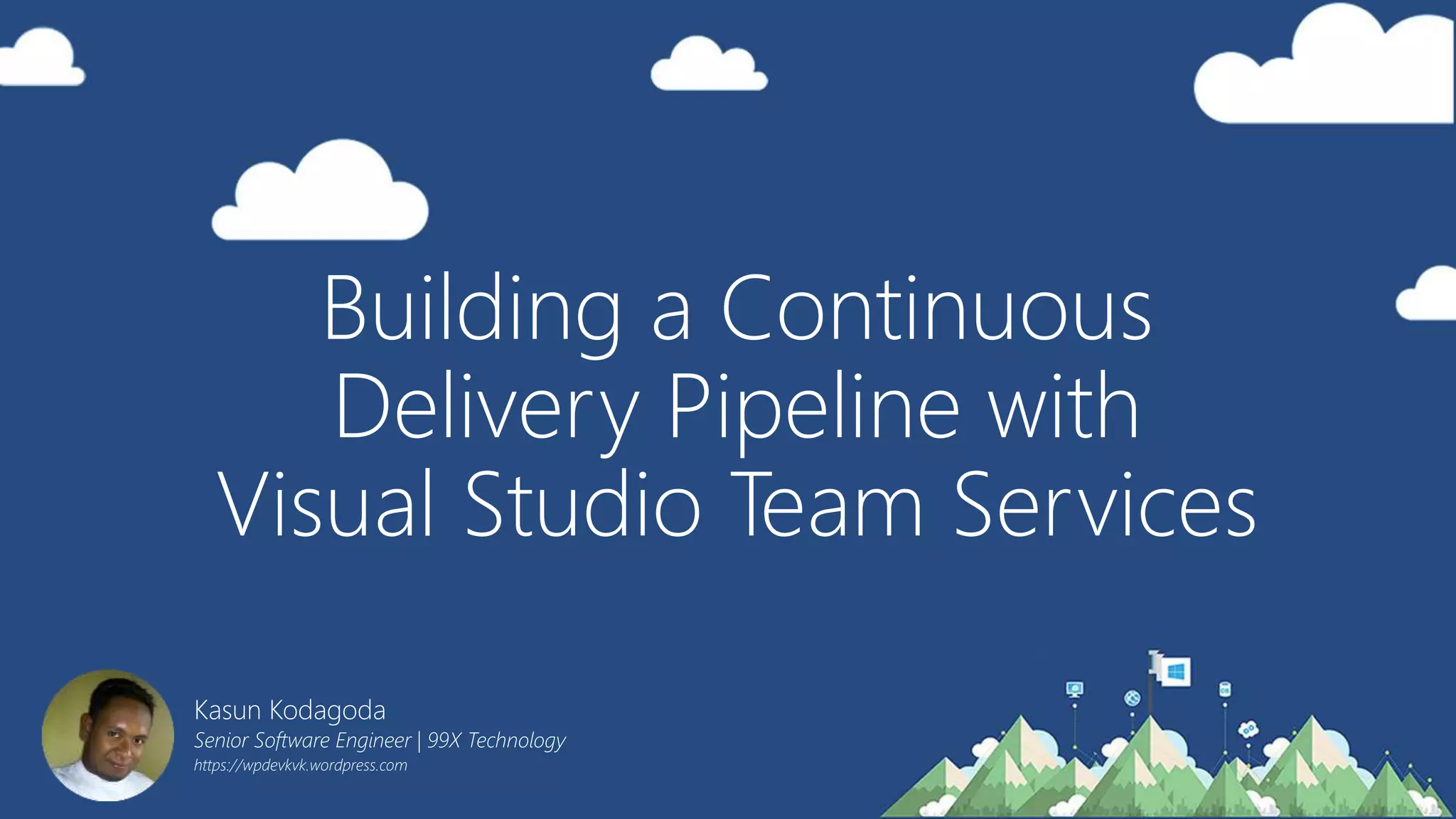 Building a Continuous Delivery Pipeline with Visual Studio Team Services

Kasun Kodagoda
Senior Software Engineer | 99X Technology
https://wpdevkvk.wordpress.com